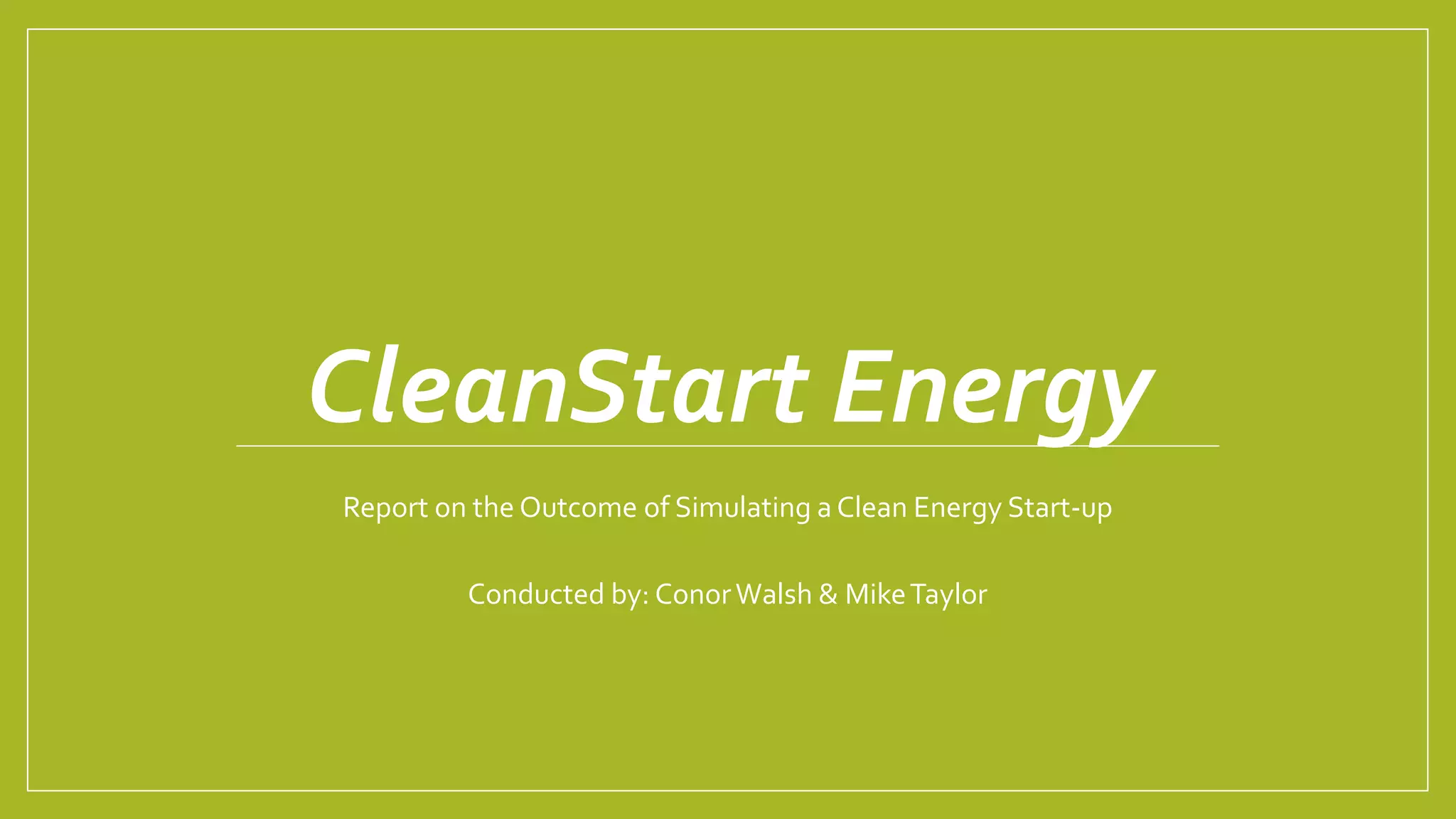 CleanStart Energy

Report on the Outcome of Simulating a Clean Energy Start-up

Conducted by: Conor Walsh & Mike Taylor